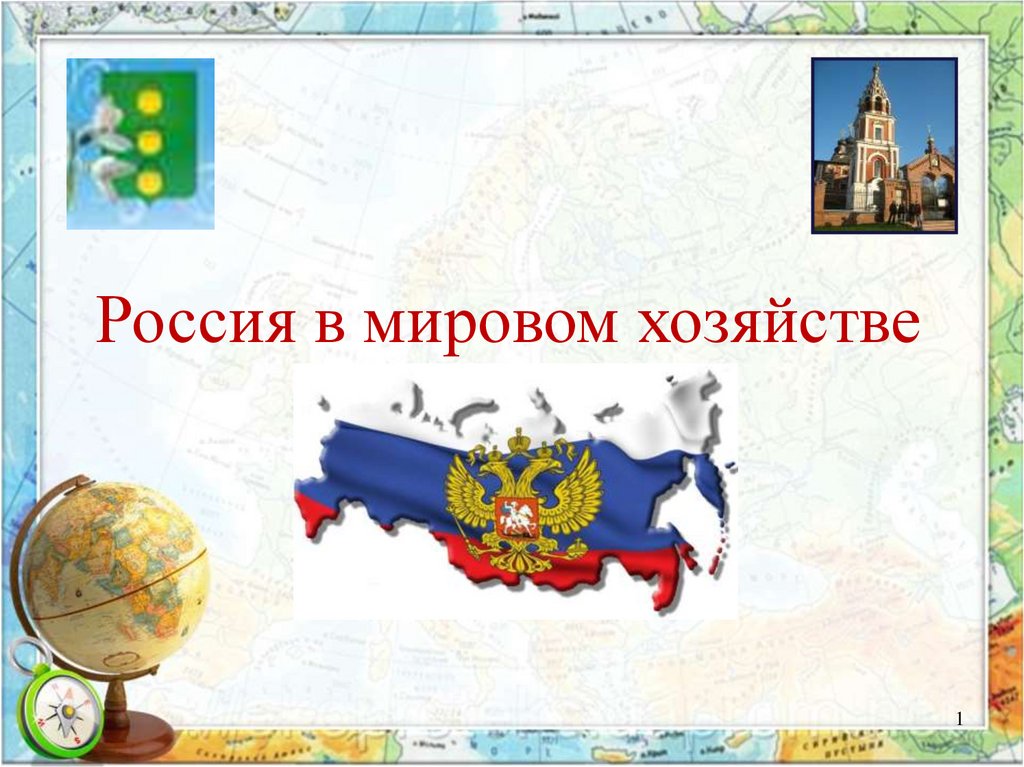 Россия в мировом хозяйстве

1